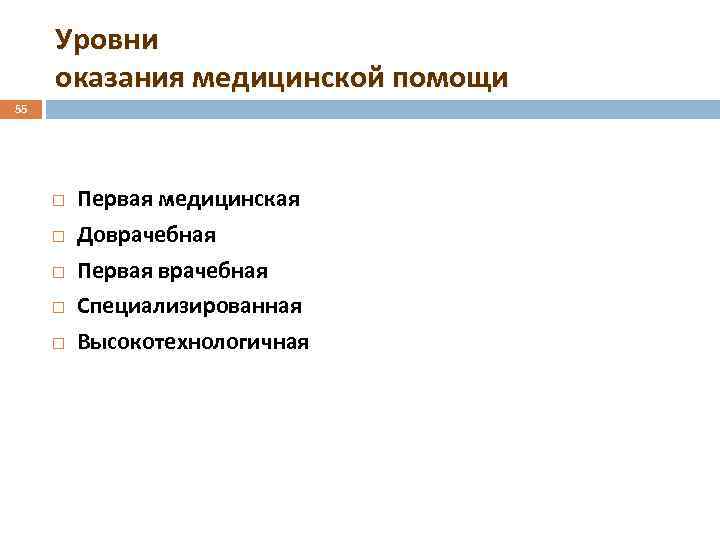 Уровни
оказания медицинской помощи

55

□ Первая медицинская
□ Доврачебная
□ Первая врачебная
□ Специализированная
□ Высокотехнологичная